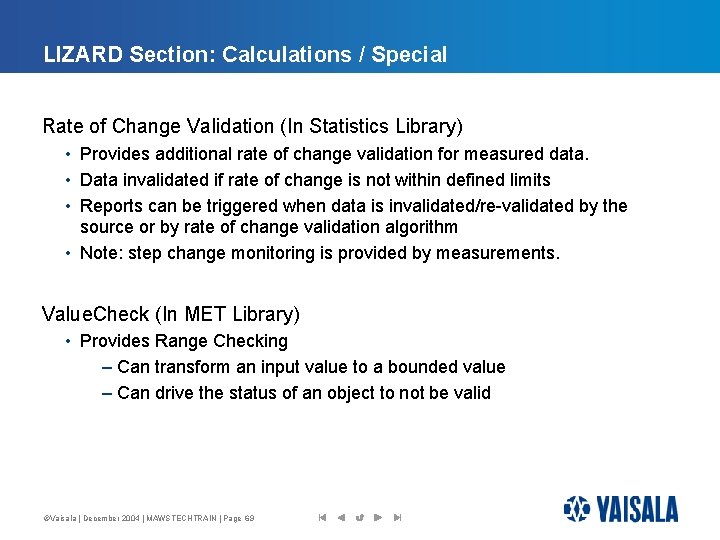 LIZARD Section: Calculations / Special

Rate of Change Validation (In Statistics Library)

• Provides additional rate of change validation for measured data.
• Data invalidated if rate of change is not within defined limits
• Reports can be triggered when data is invalidated/re-validated by the source or by rate of change validation algorithm
• Note: step change monitoring is provided by measurements.

ValueCheck (In MET Library)

• Provides Range Checking
– Can transform an input value to a bounded value
– Can drive the status of an object to not be valid

©Vaisala | December 2004 | MAWSTECHTRAIN | Page 69

VAISALA